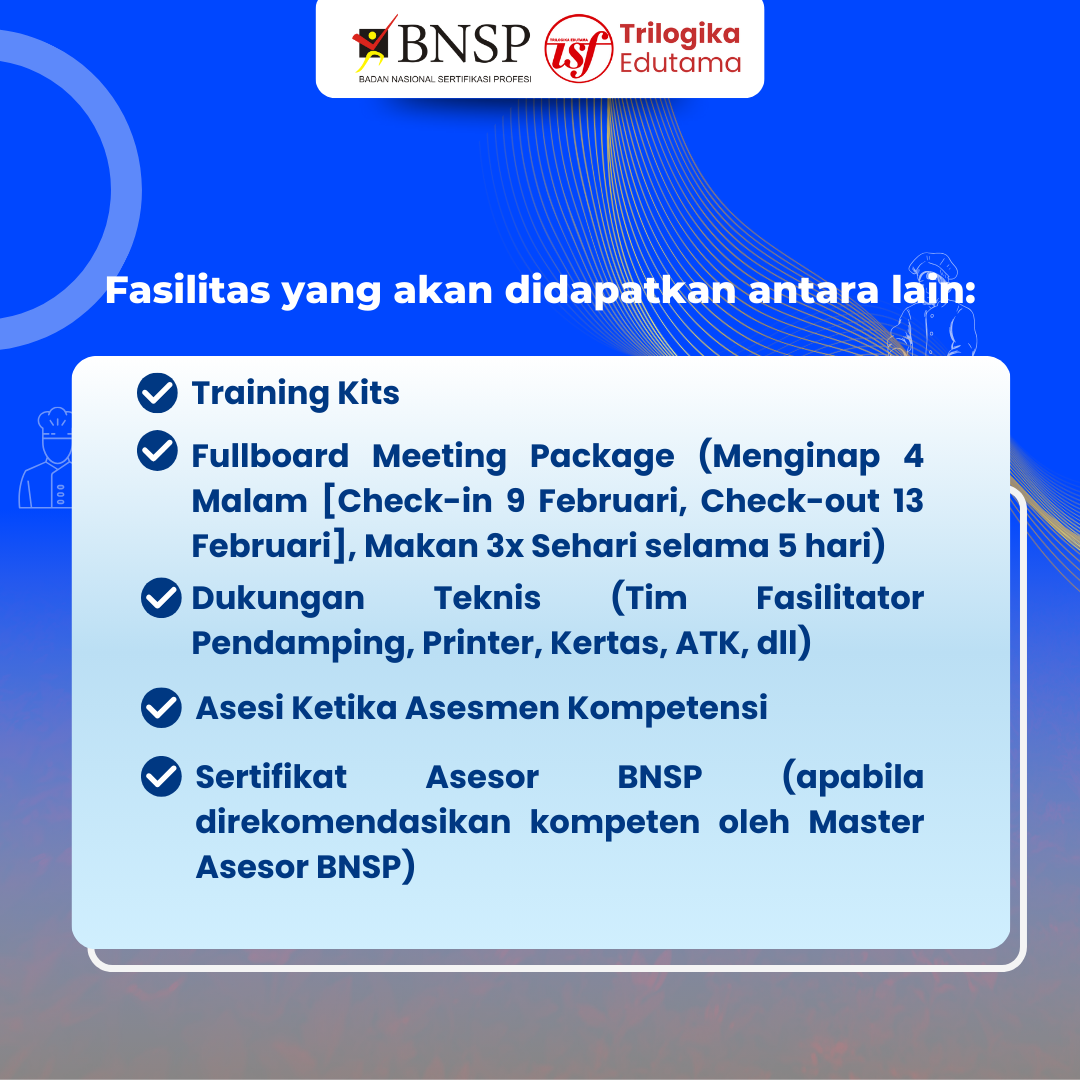 BNSP
BADAN NASIONAL SERTIFIKASI PROFESI

TRILOGIKA EDUTAMA
tsf
Trilogika Edutama

Fasilitas yang akan didapatkan antara lain:

Training Kits

Fullboard Meeting Package (Menginap 4 Malam [Check-in 9 Februari, Check-out 13 Februari], Makan 3x Sehari selama 5 hari)

Dukungan Teknis (Tim Fasilitator Pendamping, Printer, Kertas, ATK, dll)

Asesi Ketika Asesmen Kompetensi

Sertifikat Asesor BNSP (apabila direkomendasikan kompeten oleh Master Asesor BNSP)